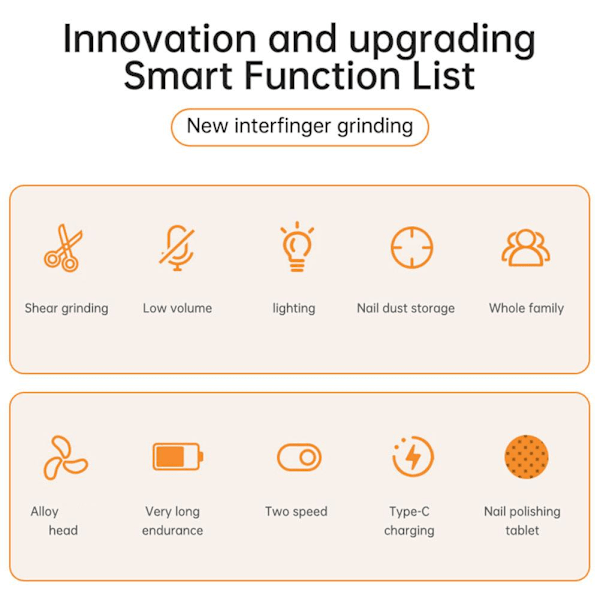 Innovation and upgrading
Smart Function List

New interfinger grinding

Shear grinding

Low volume

lighting

Nail dust storage

Whole family

Alloy head

Very long endurance

Two speed

Type-C charging

Nail polishing tablet